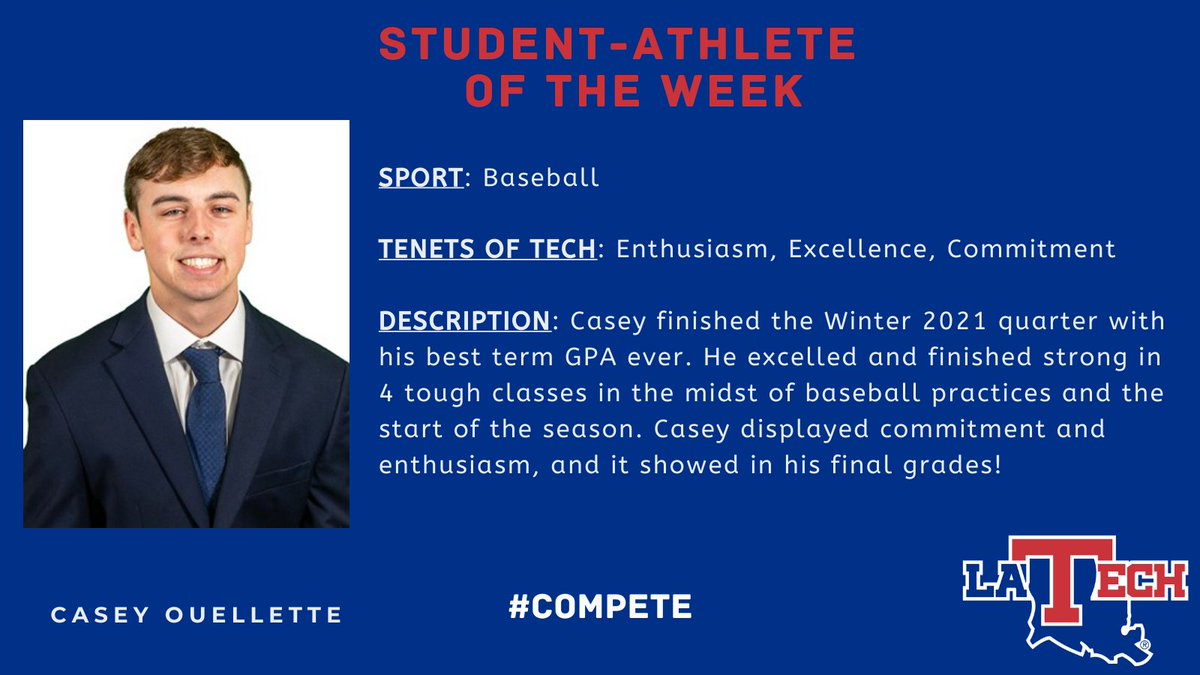 STUDENT-ATHLETE
OF THE WEEK

SPORT: Baseball

TENETS OF TECH: Enthusiasm, Excellence, Commitment

DESCRIPTION: Casey finished the Winter 2021 quarter with his best term GPA ever. He excelled and finished strong in 4 tough classes in the midst of baseball practices and the start of the season. Casey displayed commitment and enthusiasm, and it showed in his final grades!

CASEY OUELLETTE

#COMPETE

LA TECH